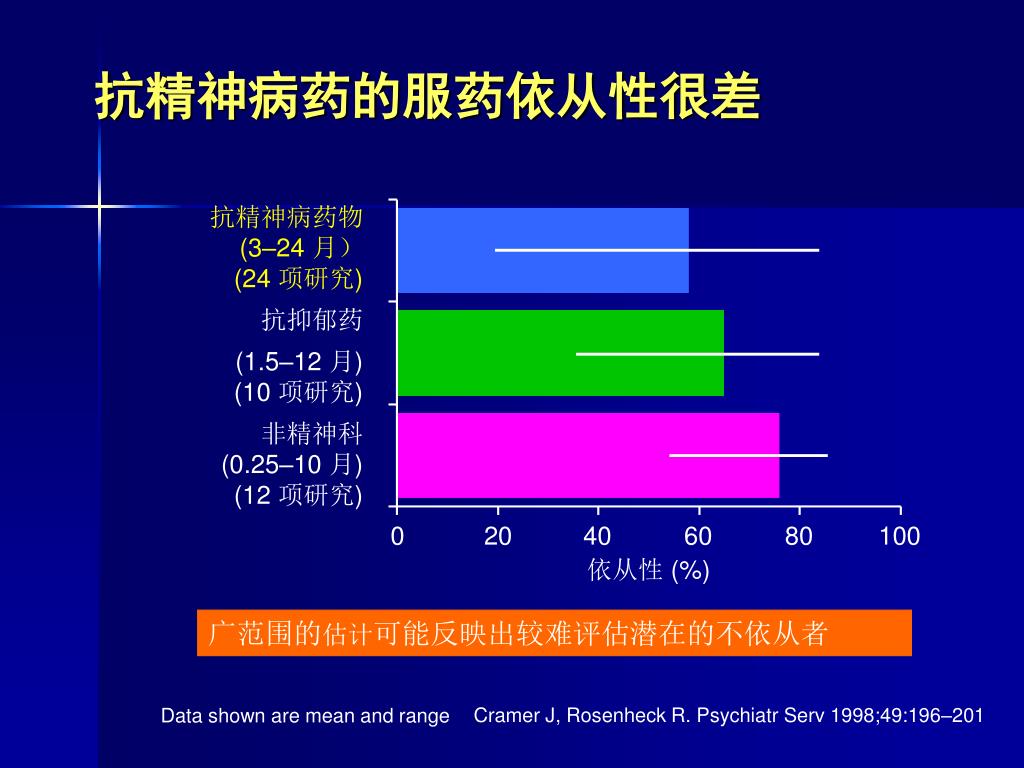 抗精神病药的服药依从性很差

抗精神病药物
(3–24 月）
(24 项研究)

抗抑郁药
(1.5–12 月)
(10 项研究)

非精神科
(0.25–10 月)
(12 项研究)

0
20
40
60
80
100
依从性 (%)

广范围的估计可能反映出较难评估潜在的不依从者

Data shown are mean and range

Cramer J, Rosenheck R. Psychiatr Serv 1998;49:196–201